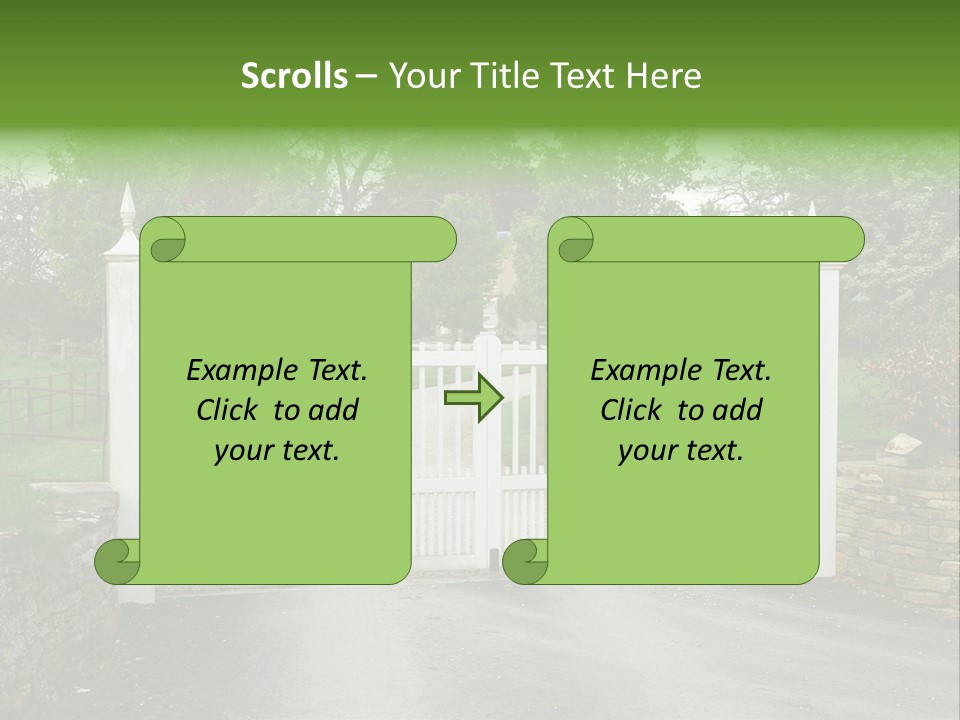 Scrolls – Your Title Text Here

Example Text. Click to add your text.

Example Text. Click to add your text.